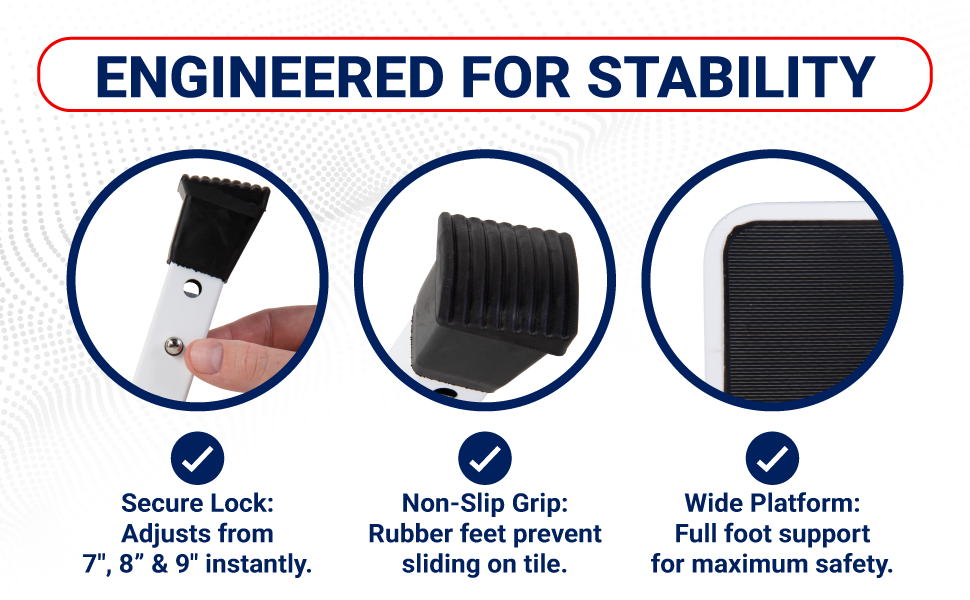 ENGINEERED FOR STABILITY

Secure Lock:
Adjusts from
7", 8” & 9" instantly.

Non-Slip Grip:
Rubber feet prevent
sliding on tile.

Wide Platform:
Full foot support
for maximum safety.